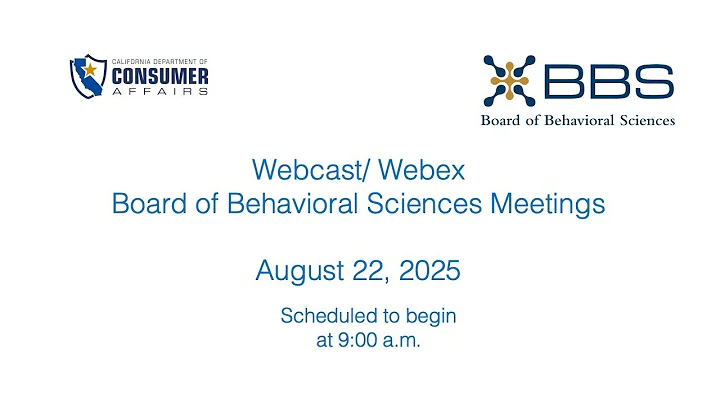 CALIFORNIA DEPARTMENT OF
CONSUMER
AFFAIRS

BBS
Board of Behavioral Sciences

Webcast/ Webex
Board of Behavioral Sciences Meetings

August 22, 2025

Scheduled to begin
at 9:00 a.m.